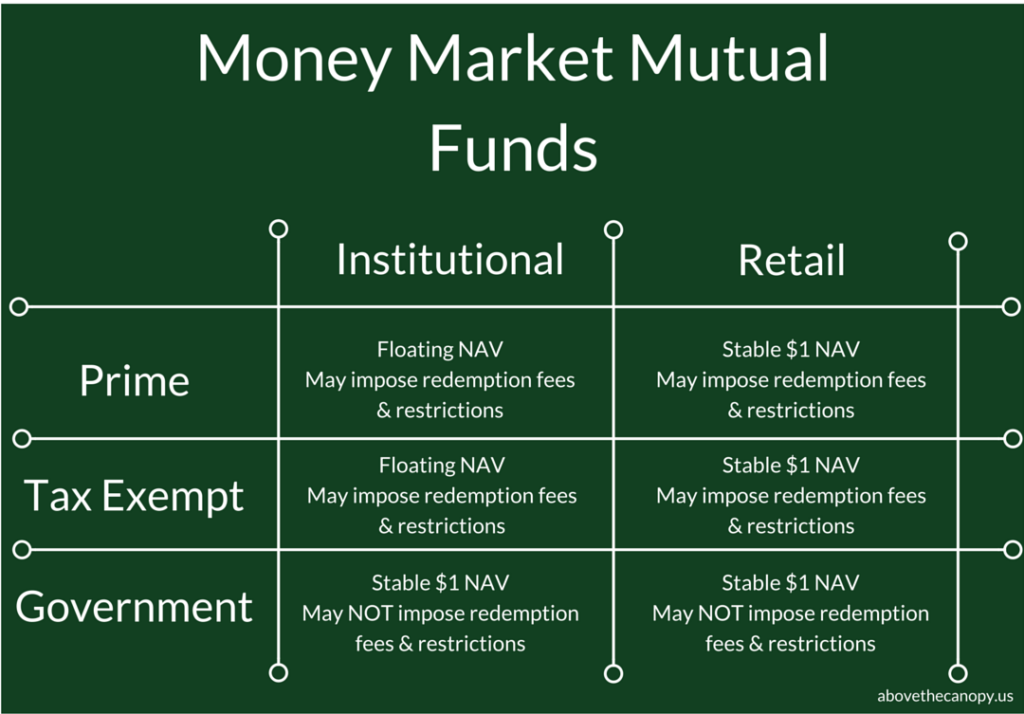 Money Market Mutual Funds

| | Institutional | Retail |
|---|---|---|
| Prime | Floating NAV May impose redemption fees & restrictions | Stable \$1 NAV May impose redemption fees & restrictions |
| Tax Exempt | Floating NAV May impose redemption fees & restrictions | Stable \$1 NAV May impose redemption fees & restrictions |
| Government | Stable \$1 NAV May NOT impose redemption fees & restrictions | Stable \$1 NAV May NOT impose redemption fees & restrictions |

abovethecanopy.us